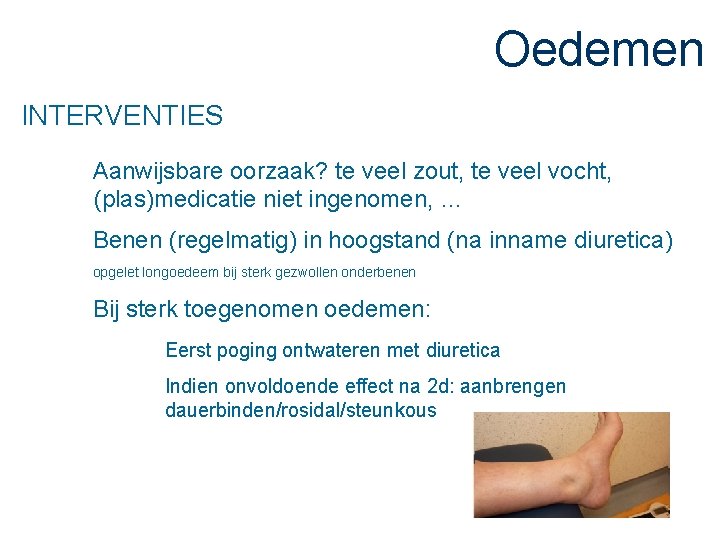 Oedemen

INTERVENTIES

Aanwijsbare oorzaak? te veel zout, te veel vocht, (plas)medicatie niet ingenomen, ...

Benen (regelmatig) in hoogstand (na inname diuretica)

opgelet longoedeem bij sterk gezwollen onderbenen

Bij sterk toegenomen oedemen:

Eerst poging ontwateren met diuretica

Indien onvoldoende effect na 2d: aanbrengen dauerbinden/rosidal/steunkous